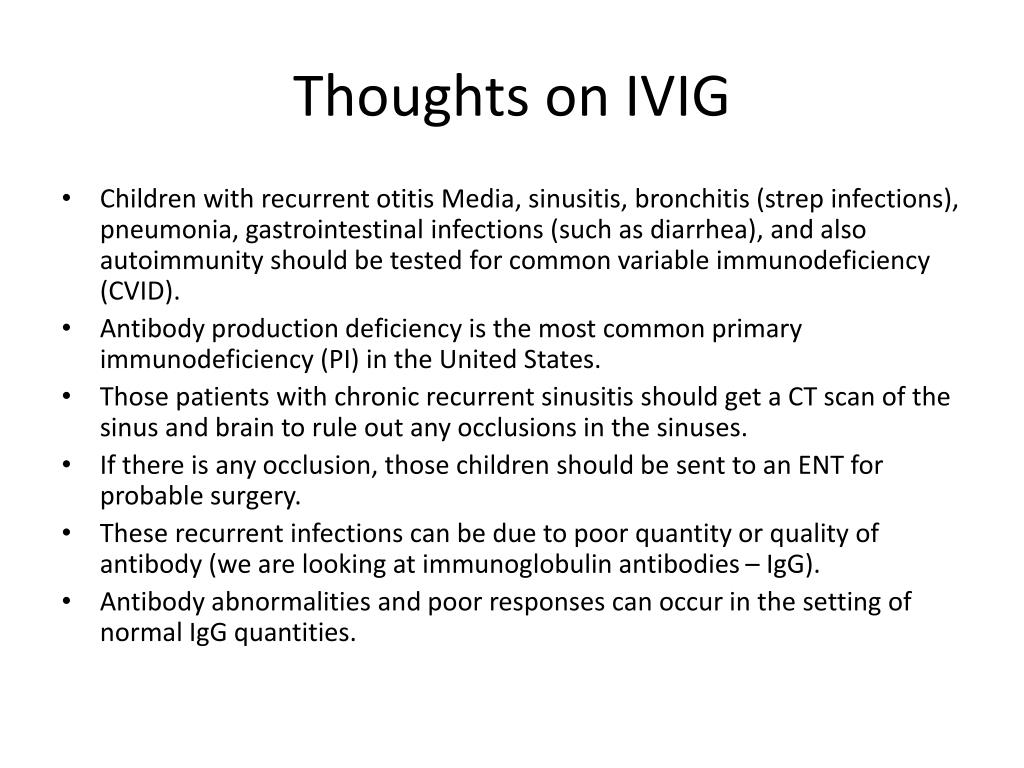 Thoughts on IVIG

• Children with recurrent otitis Media, sinusitis, bronchitis (strep infections), pneumonia, gastrointestinal infections (such as diarrhea), and also autoimmunity should be tested for common variable immunodeficiency (CVID).
• Antibody production deficiency is the most common primary immunodeficiency (PI) in the United States.
• Those patients with chronic recurrent sinusitis should get a CT scan of the sinus and brain to rule out any occlusions in the sinuses.
• If there is any occlusion, those children should be sent to an ENT for probable surgery.
• These recurrent infections can be due to poor quantity or quality of antibody (we are looking at immunoglobulin antibodies – IgG).
• Antibody abnormalities and poor responses can occur in the setting of normal IgG quantities.